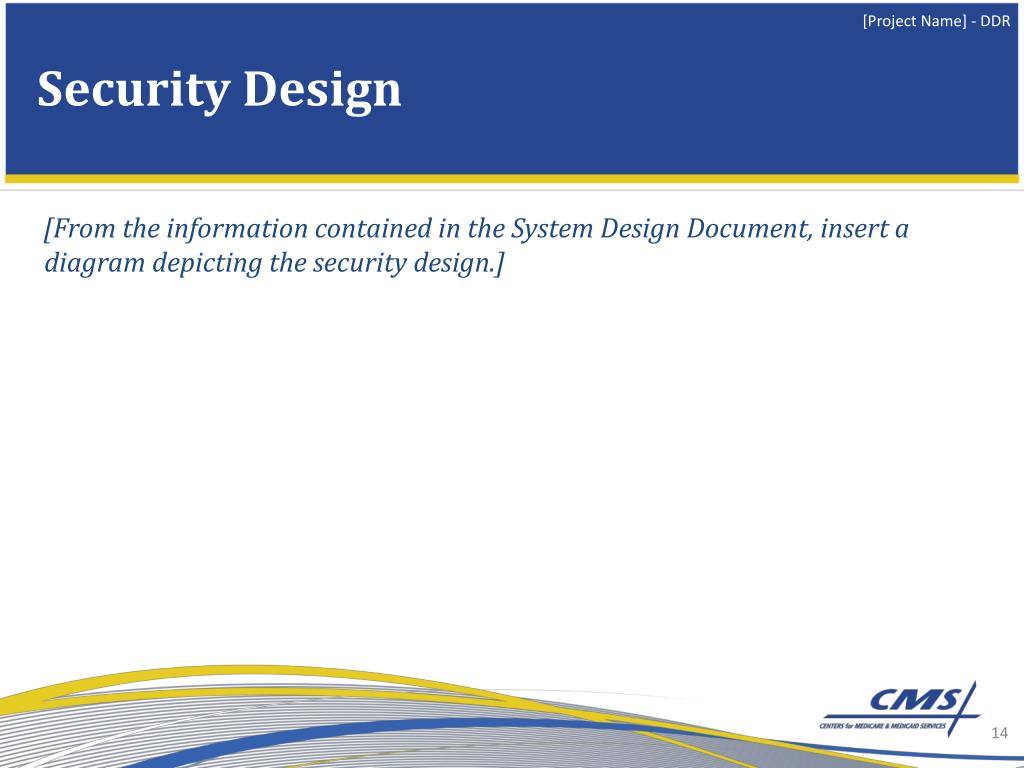 [Project Name] - DDR

Security Design

[From the information contained in the System Design Document, insert a diagram depicting the security design.]

CMS
CENTERS for MEDICARE & MEDICAID SERVICES

14